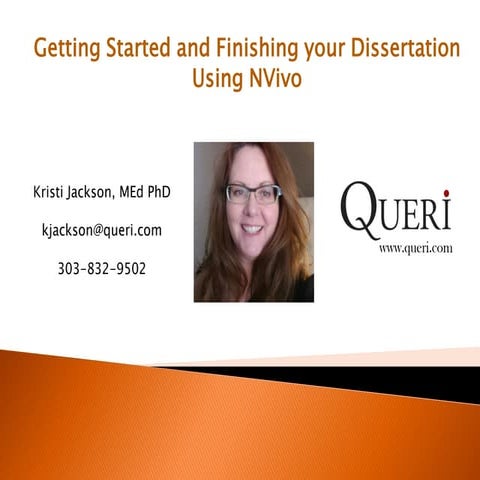 Getting Started and Finishing your Dissertation Using NVivo

Kristi Jackson, MEd PhD

kjackson@queri.com

303-832-9502

QUERI
www.queri.com